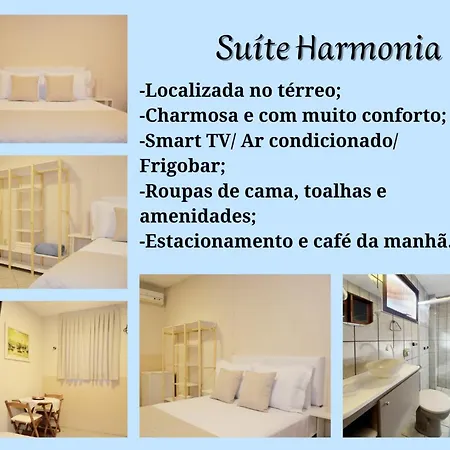 Suíte Harmonia

-Localizada no térreo;
-Charmosa e com muito conforto;
-Smart TV/ Ar condicionado/ Frigobar;
-Roupas de cama, toalhas e amenidades;
-Estacionamento e café da manhã.